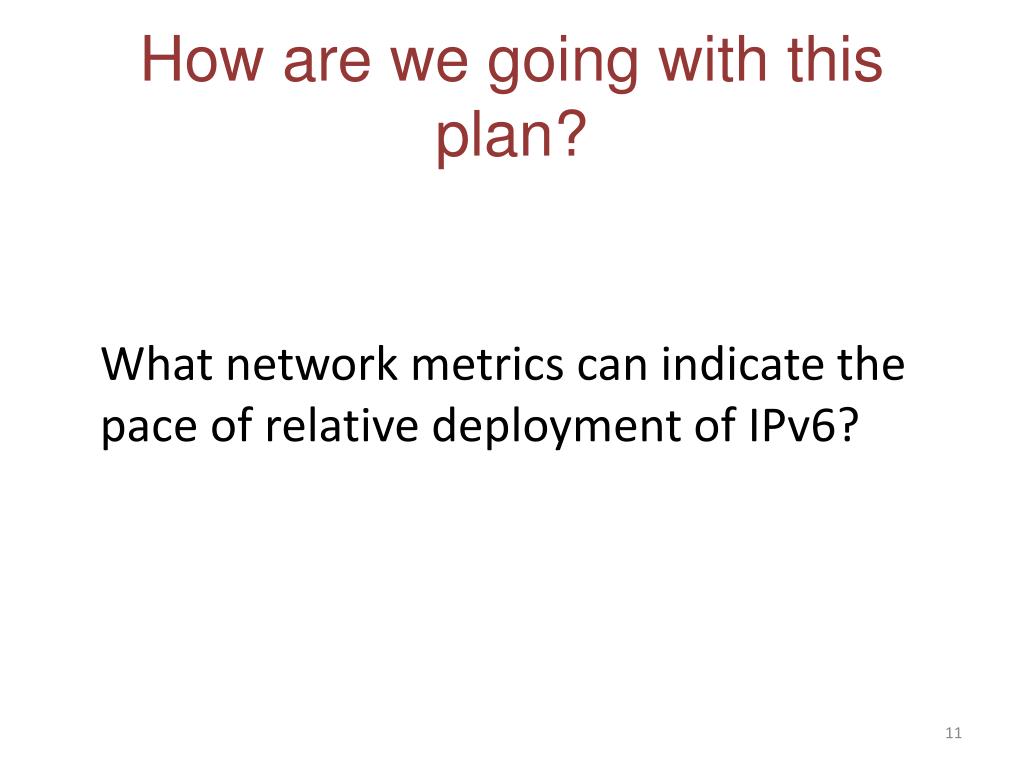 How are we going with this plan?

What network metrics can indicate the pace of relative deployment of IPv6?

11